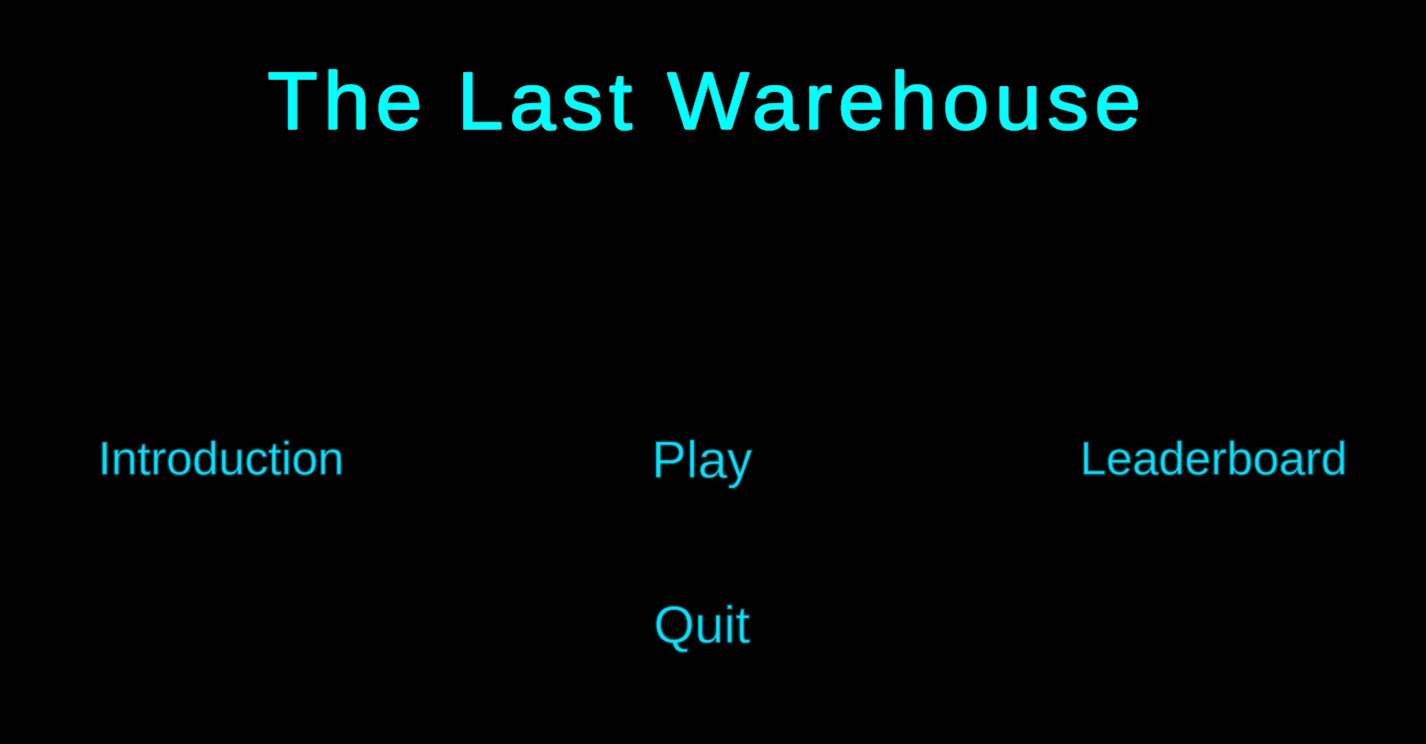 The Last Warehouse

Introduction

Play

Leaderboard

Quit